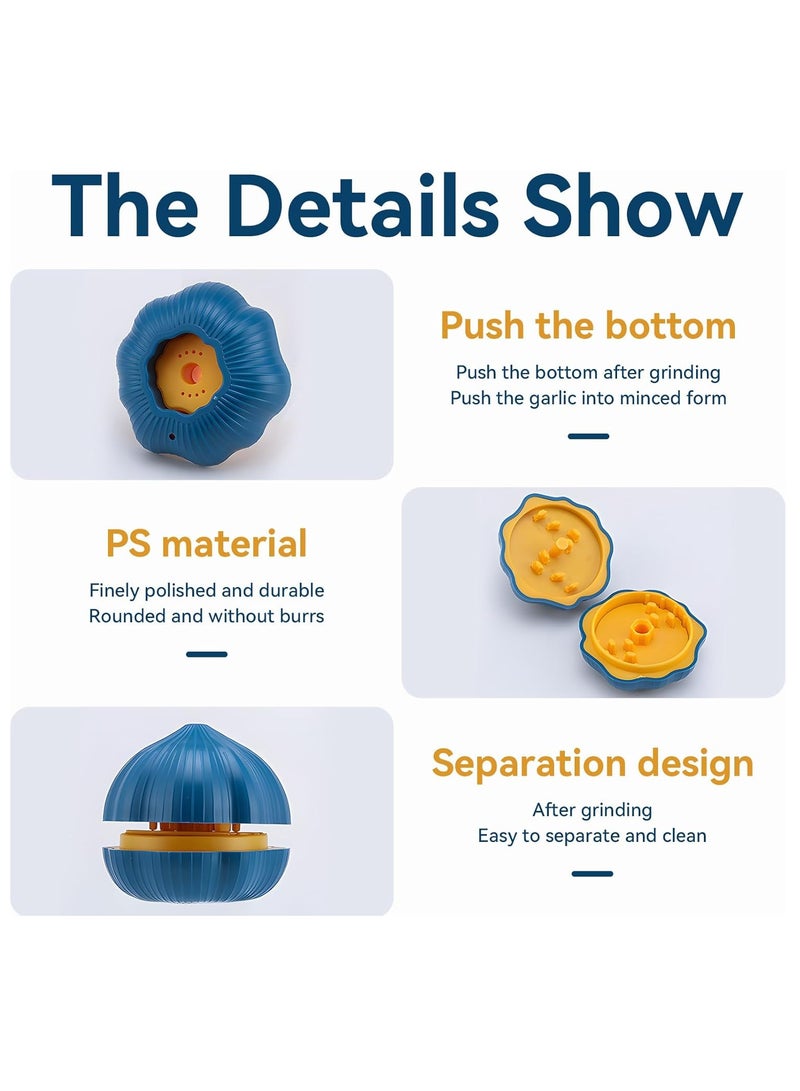 The Details Show

Push the bottom

Push the bottom after grinding
Push the garlic into minced form

PS material

Finely polished and durable
Rounded and without burrs

Separation design

After grinding
Easy to separate and clean